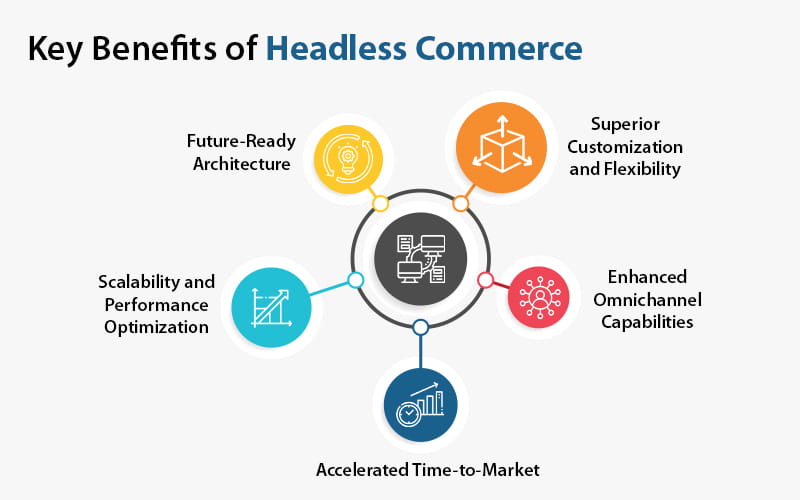 Key Benefits of Headless Commerce

Future-Ready Architecture

Superior Customization and Flexibility

Scalability and Performance Optimization

Enhanced Omnichannel Capabilities

Accelerated Time-to-Market